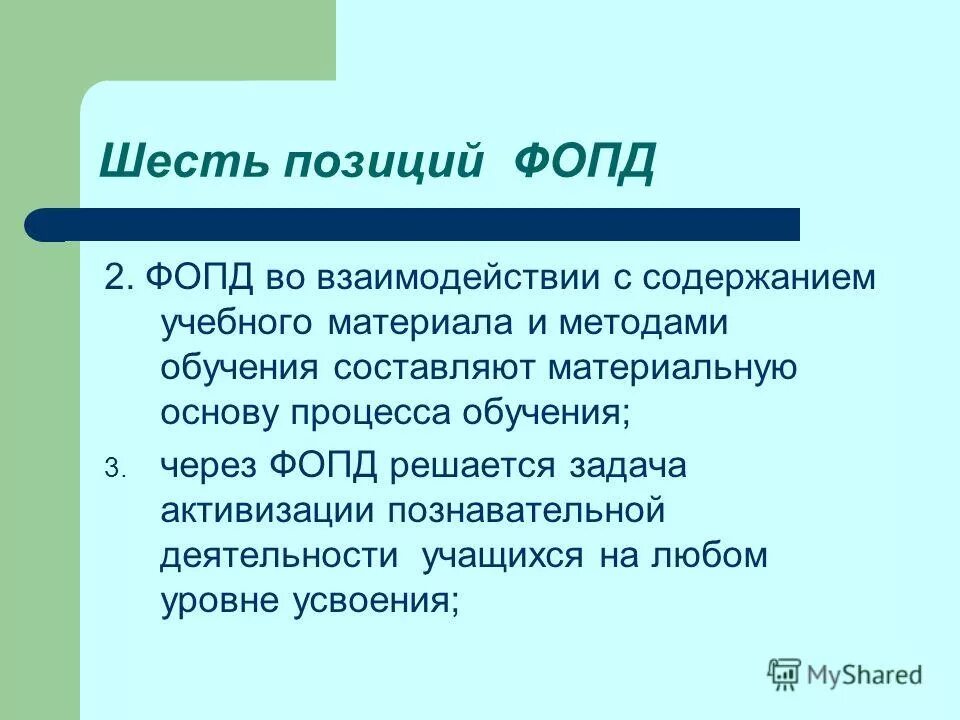 Шесть позиций ФОПД

2. ФОПД во взаимодействии с содержанием учебного материала и методами обучения составляют материальную основу процесса обучения;

3. через ФОПД решается задача активизации познавательной деятельности учащихся на любом уровне усвоения;

MyShared